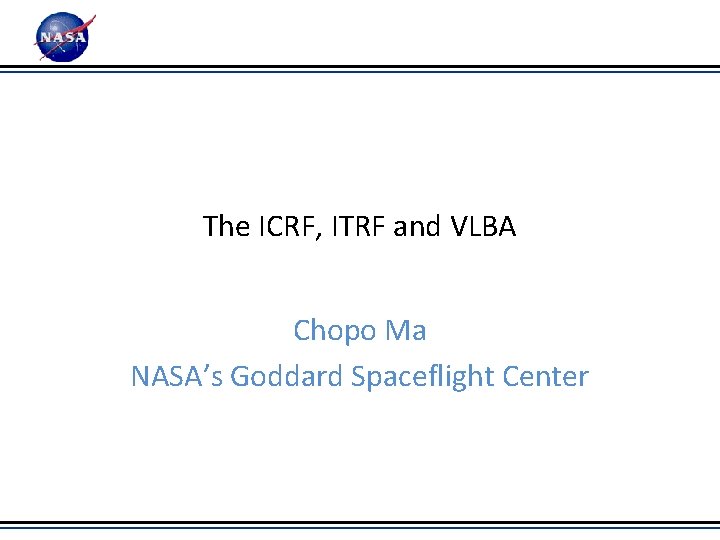 NASA

The ICRF, ITRF and VLBA

Chopo Ma
NASA's Goddard Spaceflight Center